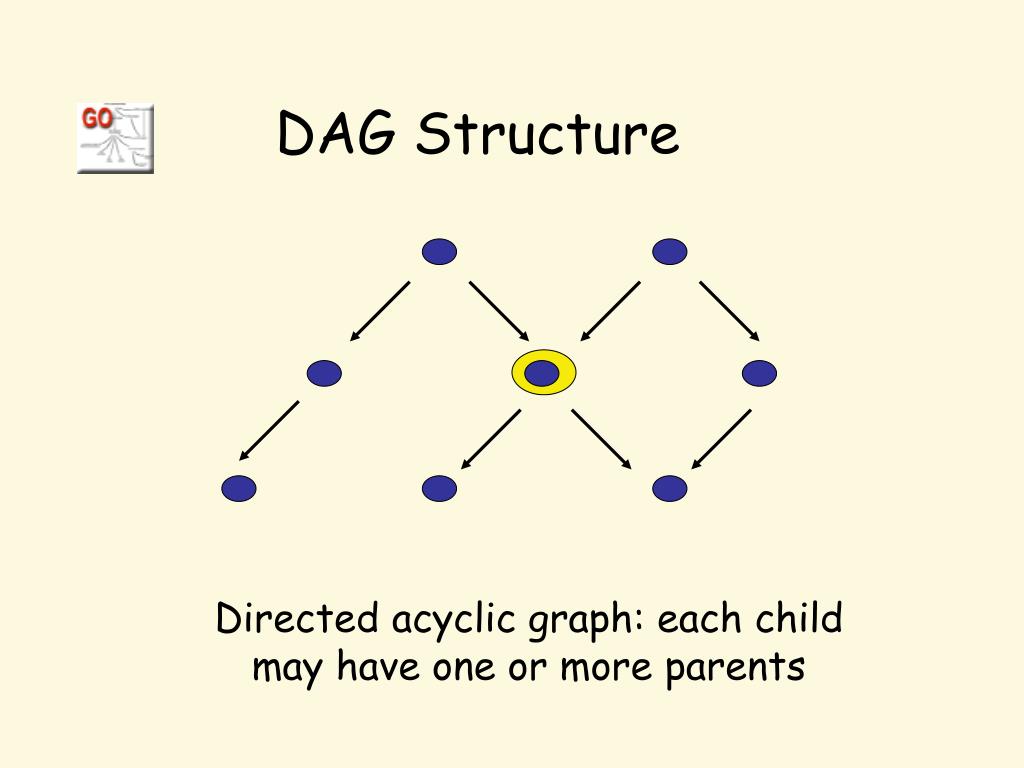 GO

DAG Structure

Directed acyclic graph: each child may have one or more parents